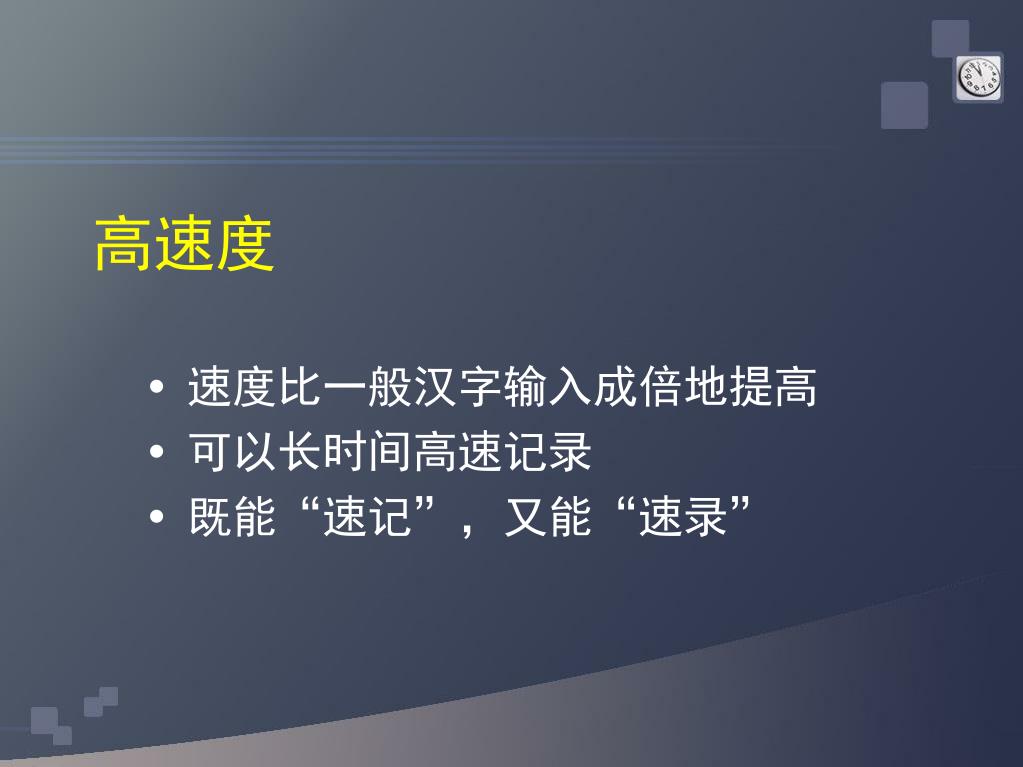 高速度

• 速度比一般汉字输入成倍地提高
• 可以长时间高速记录
• 既能“速记”，又能“速录”